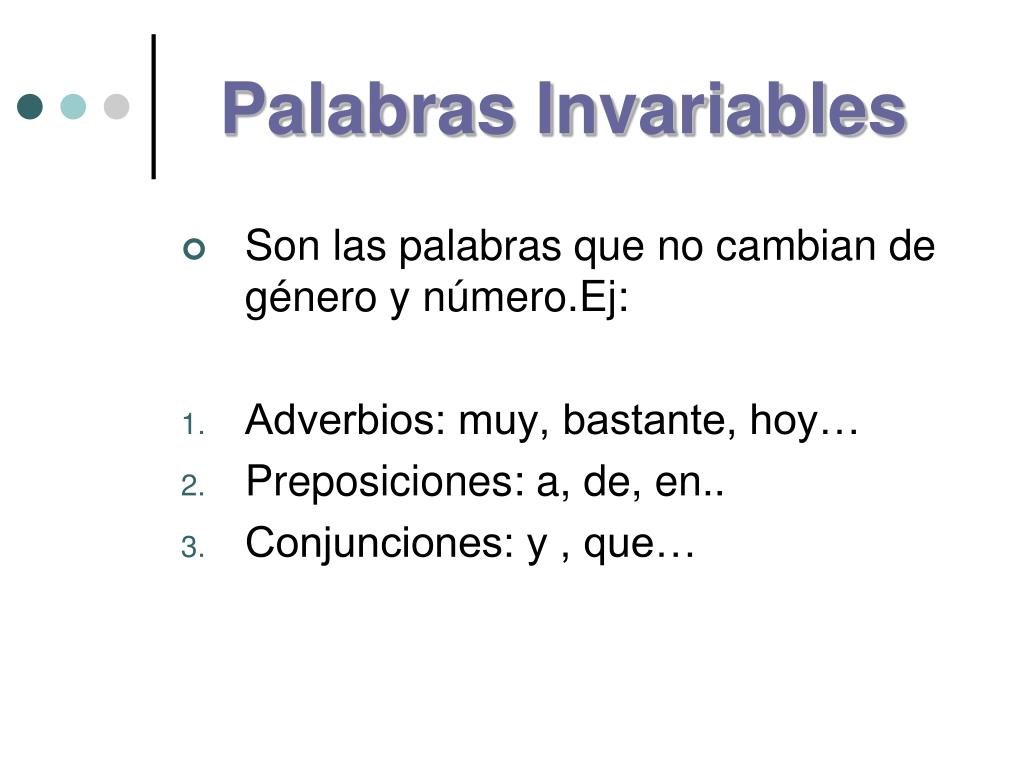 Palabras Invariables

Son las palabras que no cambian de género y número.Ej:

1. Adverbios: muy, bastante, hoy…
2. Preposiciones: a, de, en..
3. Conjunciones: y , que…